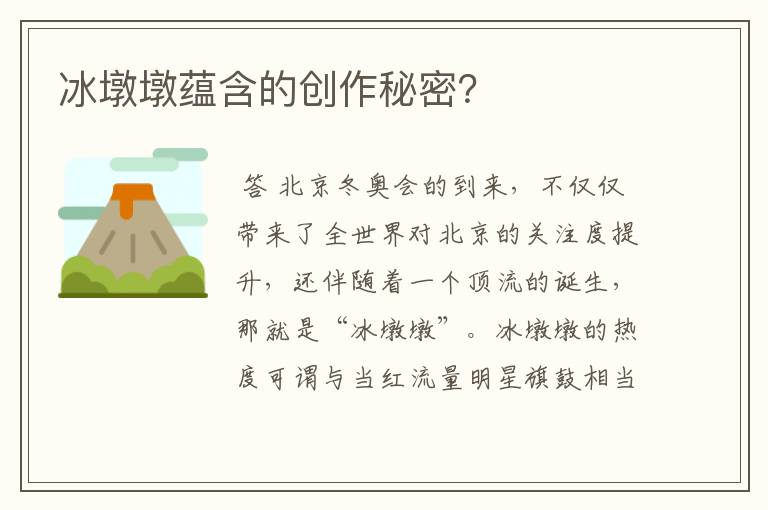 冰墩墩蕴含的创作秘密?

答 北京冬奥会的到来，不仅仅带来了全世界对北京的关注度提升，还伴随着一个顶流的诞生，那就是“冰墩墩”。冰墩墩的热度可谓与当红流量明星旗鼓相当